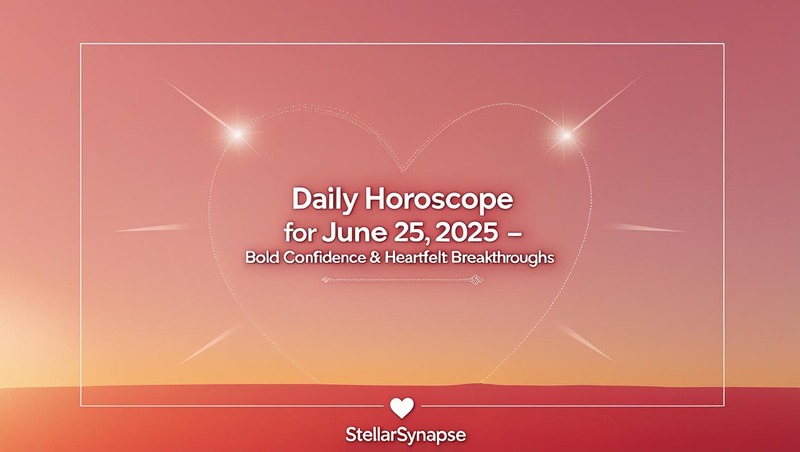 Daily Horoscope
for June 25, 2025 –
Bold Confidence & Heartfelt Breakthroughs

StellarSynapse